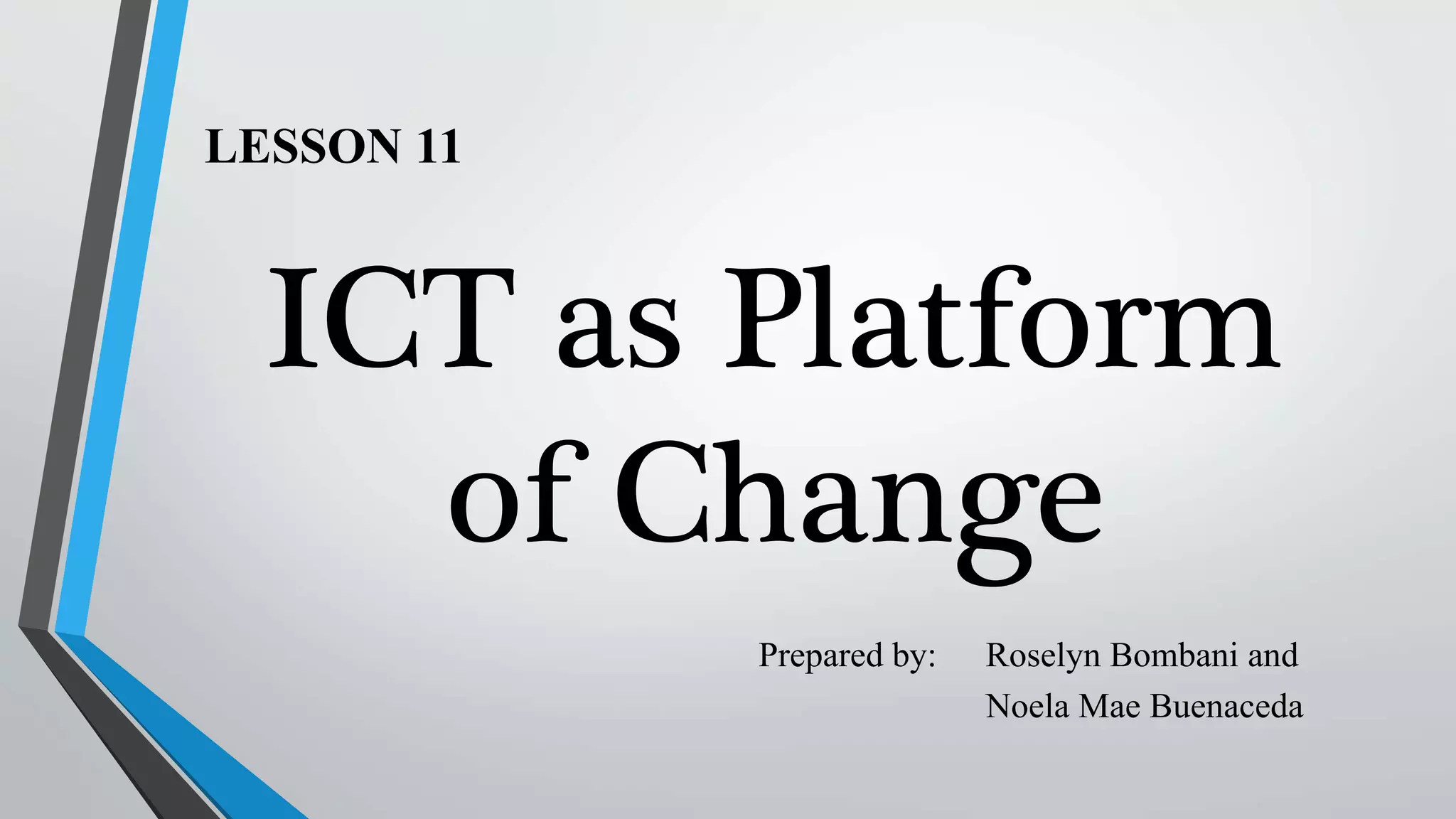 LESSON 11

ICT as Platform of Change

Prepared by: Roselyn Bombani and Noela Mae Buenaceda